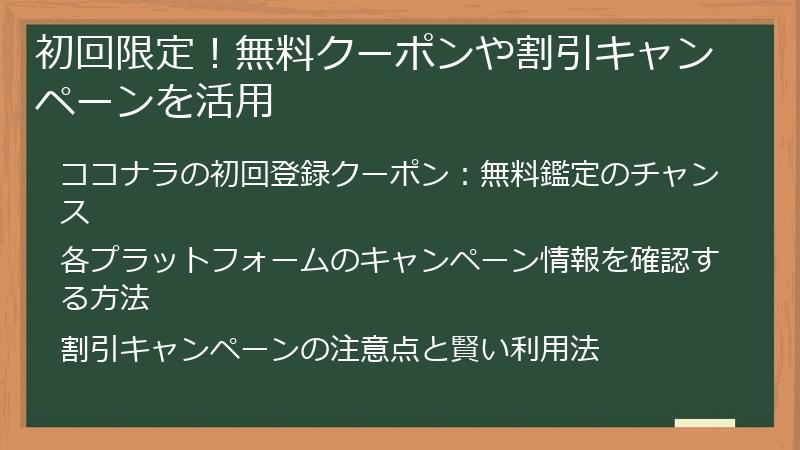 初回限定！無料クーポンや割引キャンペーンを活用

ココナラの初回登録クーポン：無料鑑定のチャンス

各プラットフォームのキャンペーン情報を確認する方法

割引キャンペーンの注意点と賢い利用法